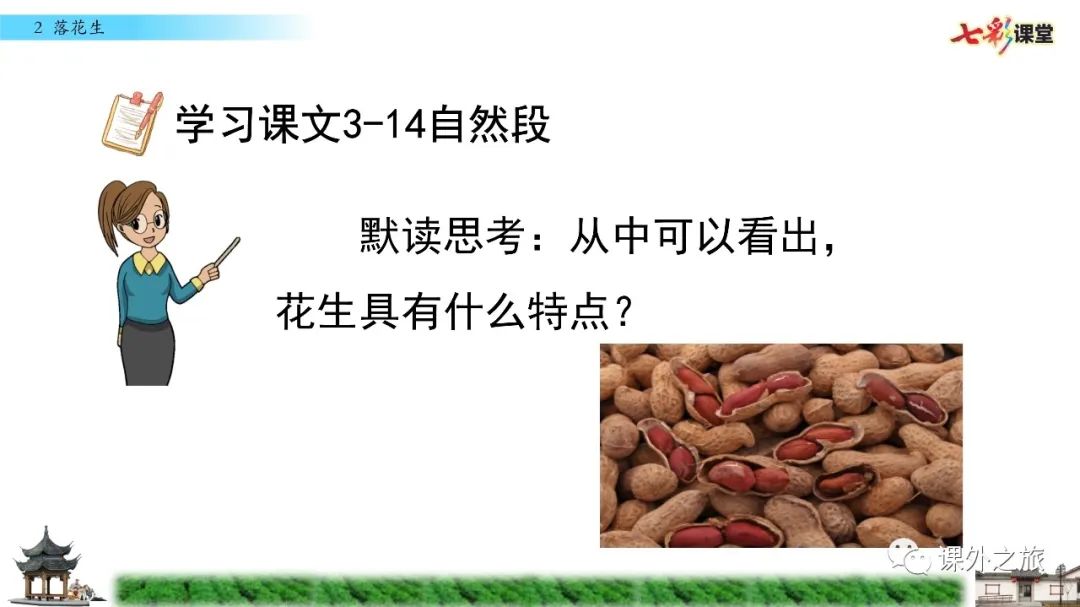 2 落花生

七彩课堂

学习课文3-14自然段

默读思考：从中可以看出，花生具有什么特点？

课外之旅